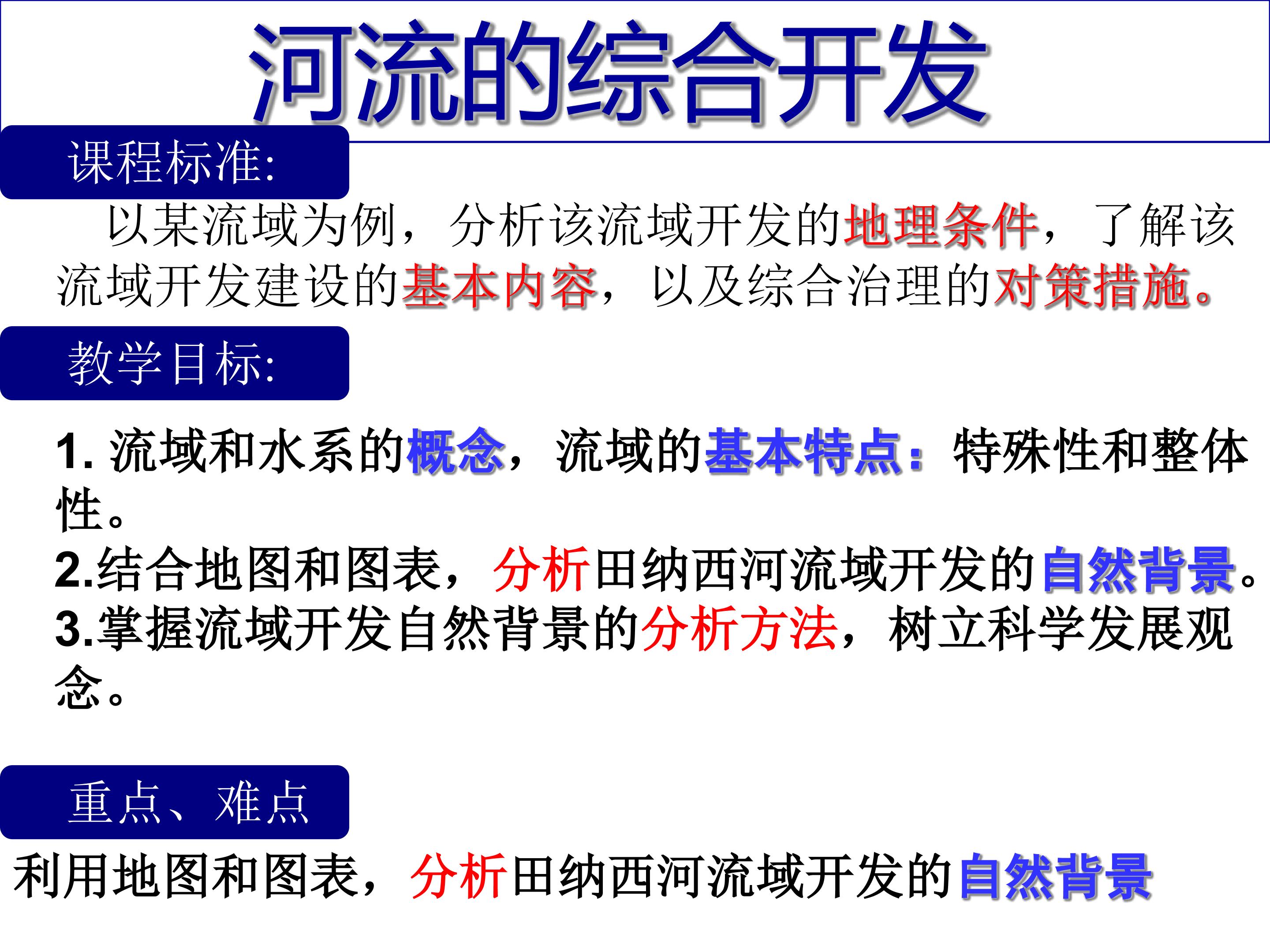 河流的综合开发

课程标准:

以某流域为例，分析该流域开发的地理条件，了解该流域开发建设的基本内容，以及综合治理的对策措施。

教学目标:

1. 流域和水系的概念，流域的基本特点：特殊性和整体性。
2.结合地图和图表，分析田纳西河流域开发的自然背景。
3.掌握流域开发自然背景的分析方法，树立科学发展观念。

重点、难点

利用地图和图表，分析田纳西河流域开发的自然背景